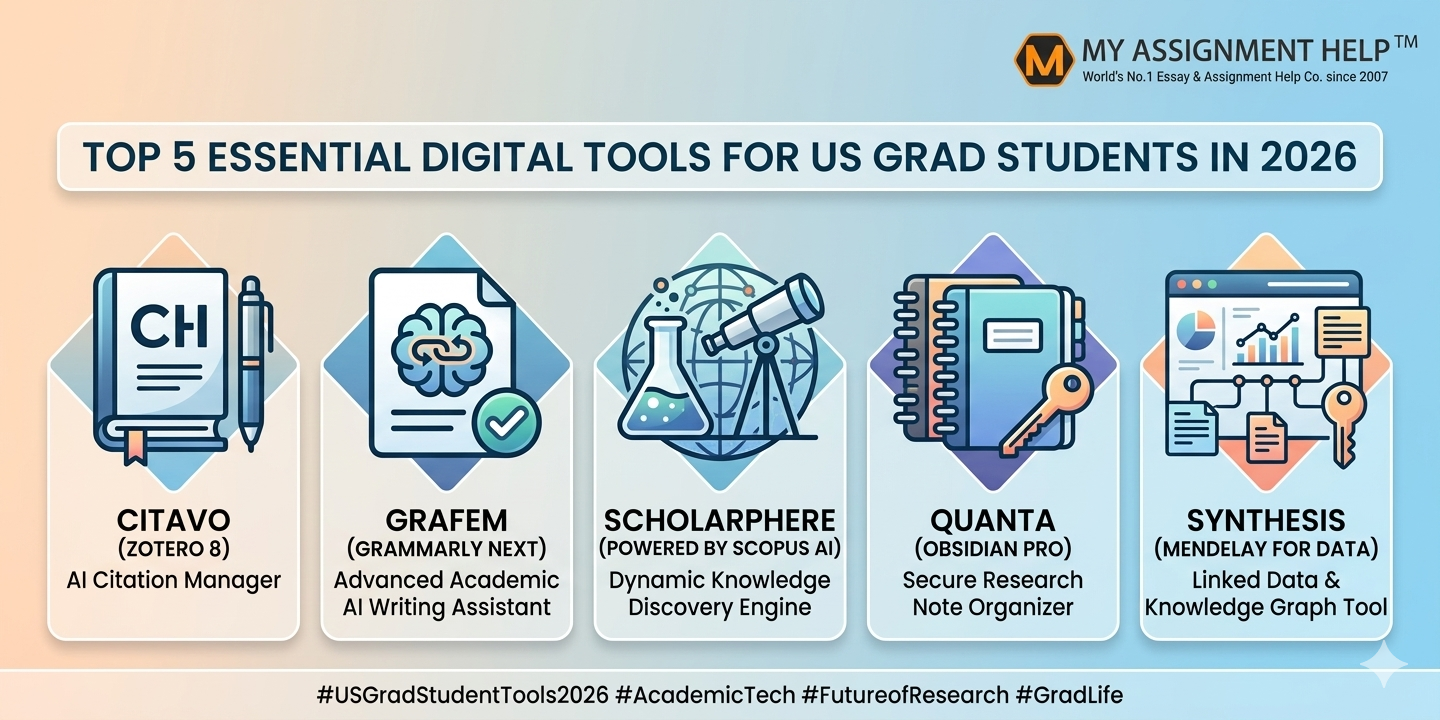 M MY ASSIGNMENT HELP™
World's No.1 Essay & Assignment Help Co. since 2007

TOP 5 ESSENTIAL DIGITAL TOOLS FOR US GRAD STUDENTS IN 2026

CH

CITAVO
(ZOTERO 8)
AI Citation Manager

GRAFEM
(GRAMMARLY NEXT)
Advanced Academic AI Writing Assistant

SCHOLARPHERE
(POWERED BY SCOPUS AI)
Dynamic Knowledge Discovery Engine

QUANTA
(OBSIDIAN PRO)
Secure Research Note Organizer

SYNTHESIS
(MENDELAY FOR DATA)
Linked Data & Knowledge Graph Tool

#USGradStudentTools2026 #AcademicTech #FutureofResearch #GradLife